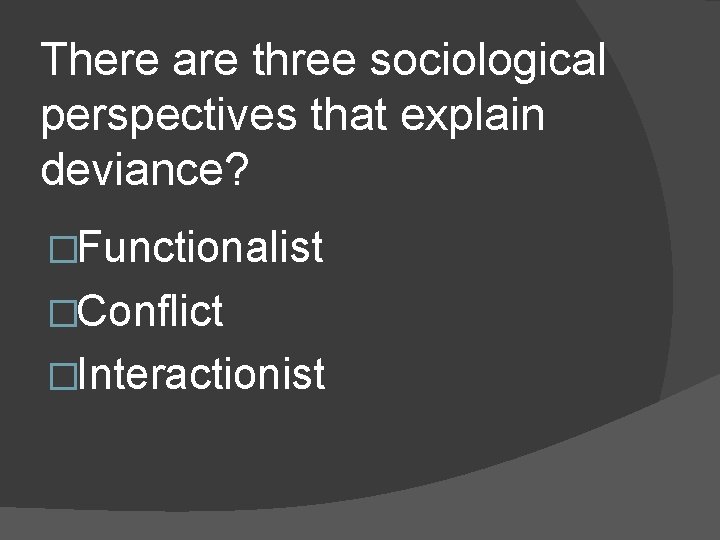 There are three sociological perspectives that explain deviance?

□Functionalist
□Conflict
□Interactionist